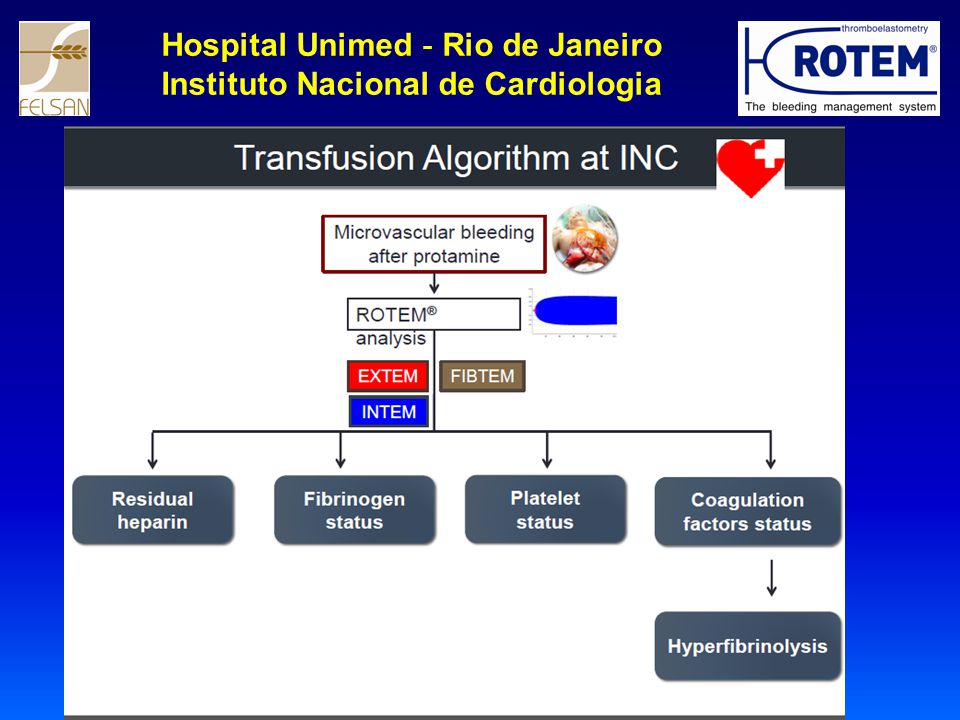 FELSAN

Hospital Unimed - Rio de Janeiro
Instituto Nacional de Cardiologia

thromboelastometry
ROTEM®
The bleeding management system

Transfusion Algorithm at INC

Microvascular bleeding after protamine

ROTEM® analysis

EXTEM

FIBTEM

INTEM

Residual heparin

Fibrinogen status

Platelet status

Coagulation factors status

Hyperfibrinolysis